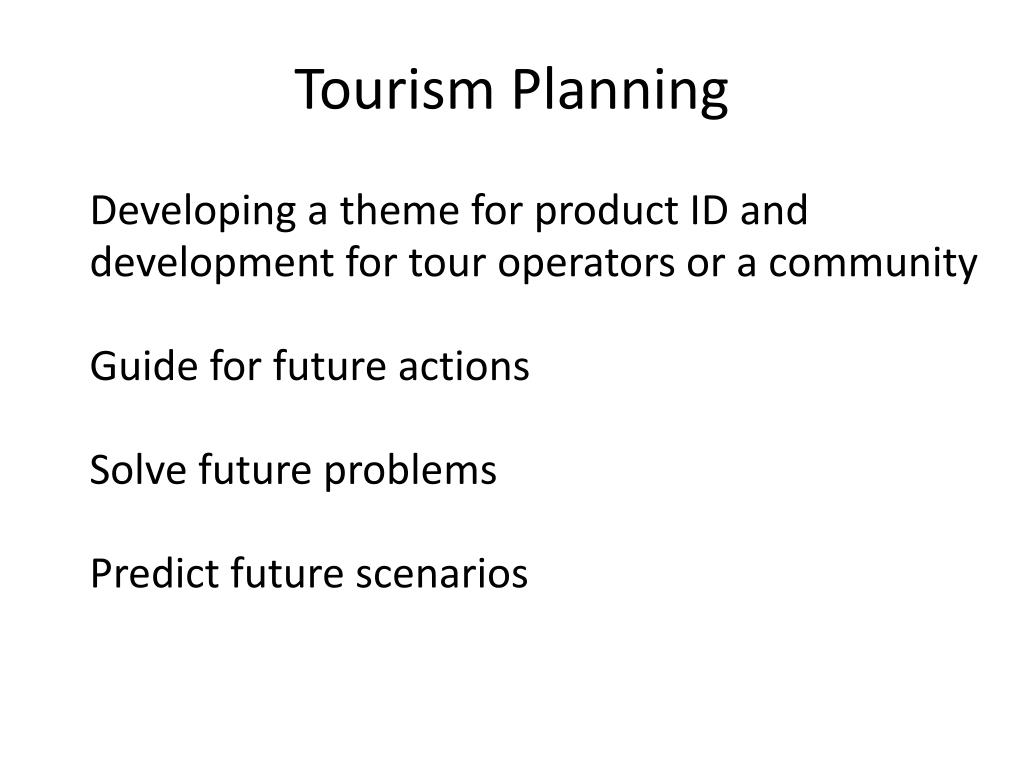 Tourism Planning

Developing a theme for product ID and development for tour operators or a community

Guide for future actions

Solve future problems

Predict future scenarios